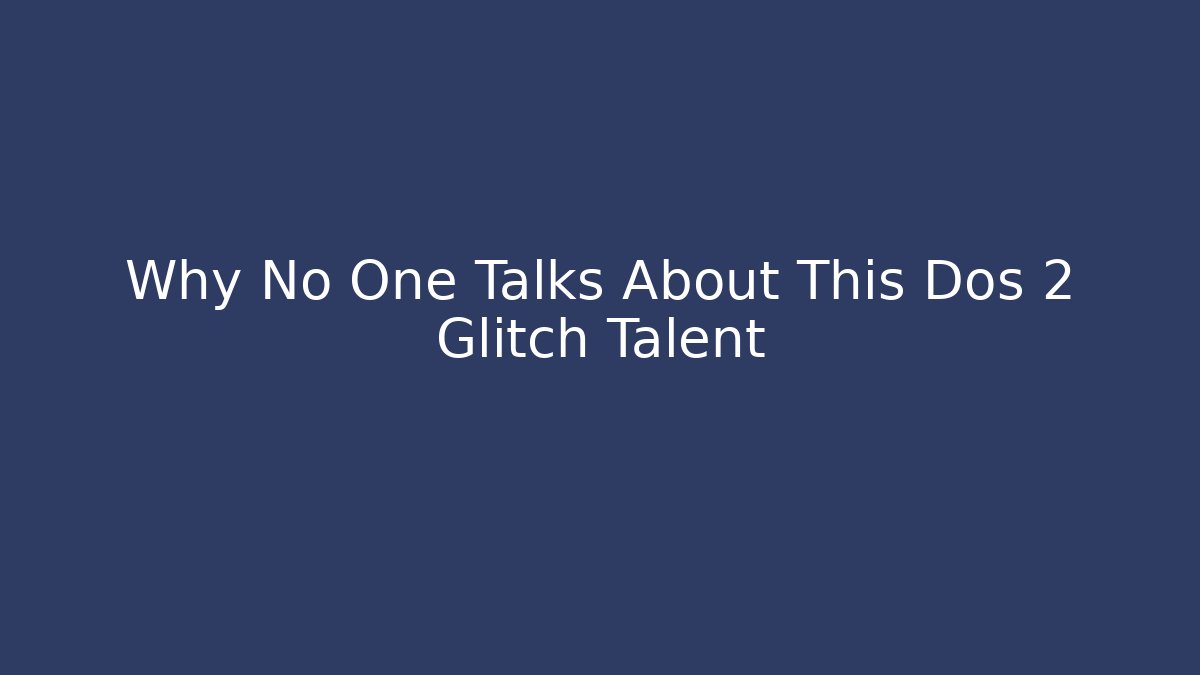 Why No One Talks About This Dos 2 Glitch Talent